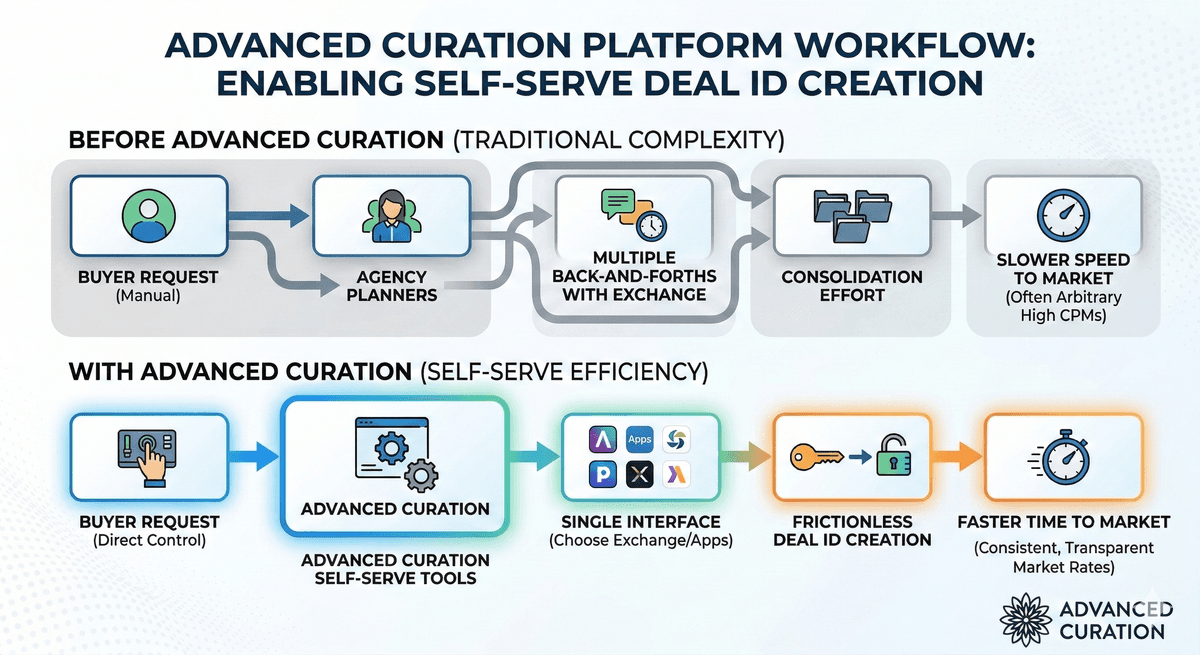 ADVANCED CURATION PLATFORM WORKFLOW: ENABLING SELF-SERVE DEAL ID CREATION

BEFORE ADVANCED CURATION (TRADITIONAL COMPLEXITY)

BUYER REQUEST
(Manual)

AGENCY PLANNERS

MULTIPLE BACK-AND-FORTHS WITH EXCHANGE

CONSOLIDATION EFFORT

SLOWER SPEED TO MARKET
(Often Arbitrary High CPMs)

WITH ADVANCED CURATION (SELF-SERVE EFFICIENCY)

BUYER REQUEST
(Direct Control)

ADVANCED CURATION

ADVANCED CURATION SELF-SERVE TOOLS

Apps

SINGLE INTERFACE
(Choose Exchange/Apps)

FRICTIONLESS DEAL ID CREATION

FASTER TIME TO MARKET
(Consistent, Transparent Market Rates)

ADVANCED CURATION